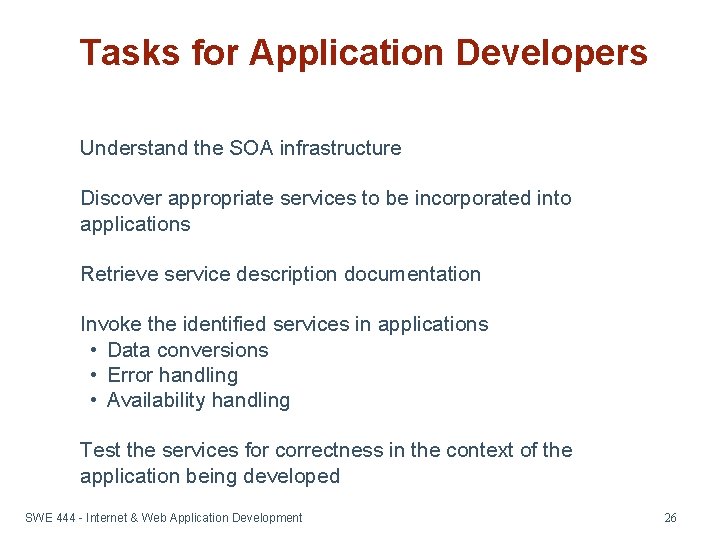 Tasks for Application Developers

Understand the SOA infrastructure

Discover appropriate services to be incorporated into applications

Retrieve service description documentation

Invoke the identified services in applications
• Data conversions
• Error handling
• Availability handling

Test the services for correctness in the context of the application being developed

SWE 444 - Internet & Web Application Development

26